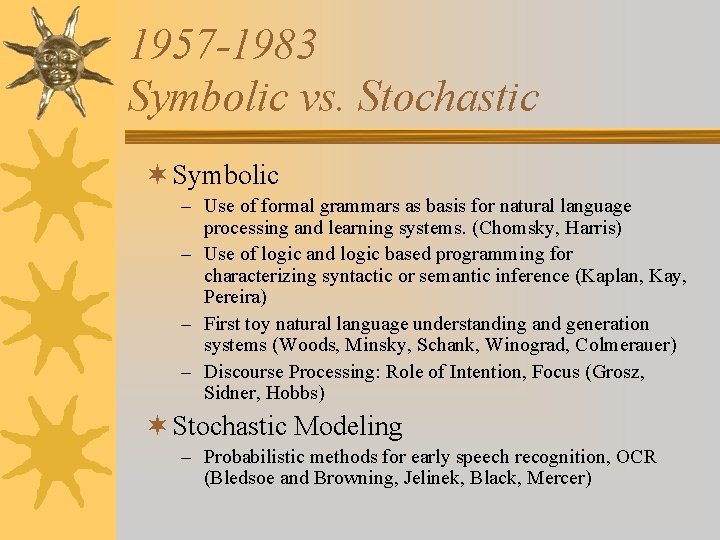 1957-1983
Symbolic vs. Stochastic

Symbolic

– Use of formal grammars as basis for natural language processing and learning systems. (Chomsky, Harris)

– Use of logic and logic based programming for characterizing syntactic or semantic inference (Kaplan, Kay, Pereira)

– First toy natural language understanding and generation systems (Woods, Minsky, Schank, Winograd, Colmerauer)

– Discourse Processing: Role of Intention, Focus (Grosz, Sidner, Hobbs)

Stochastic Modeling

– Probabilistic methods for early speech recognition, OCR (Bledsoe and Browning, Jelinek, Black, Mercer)